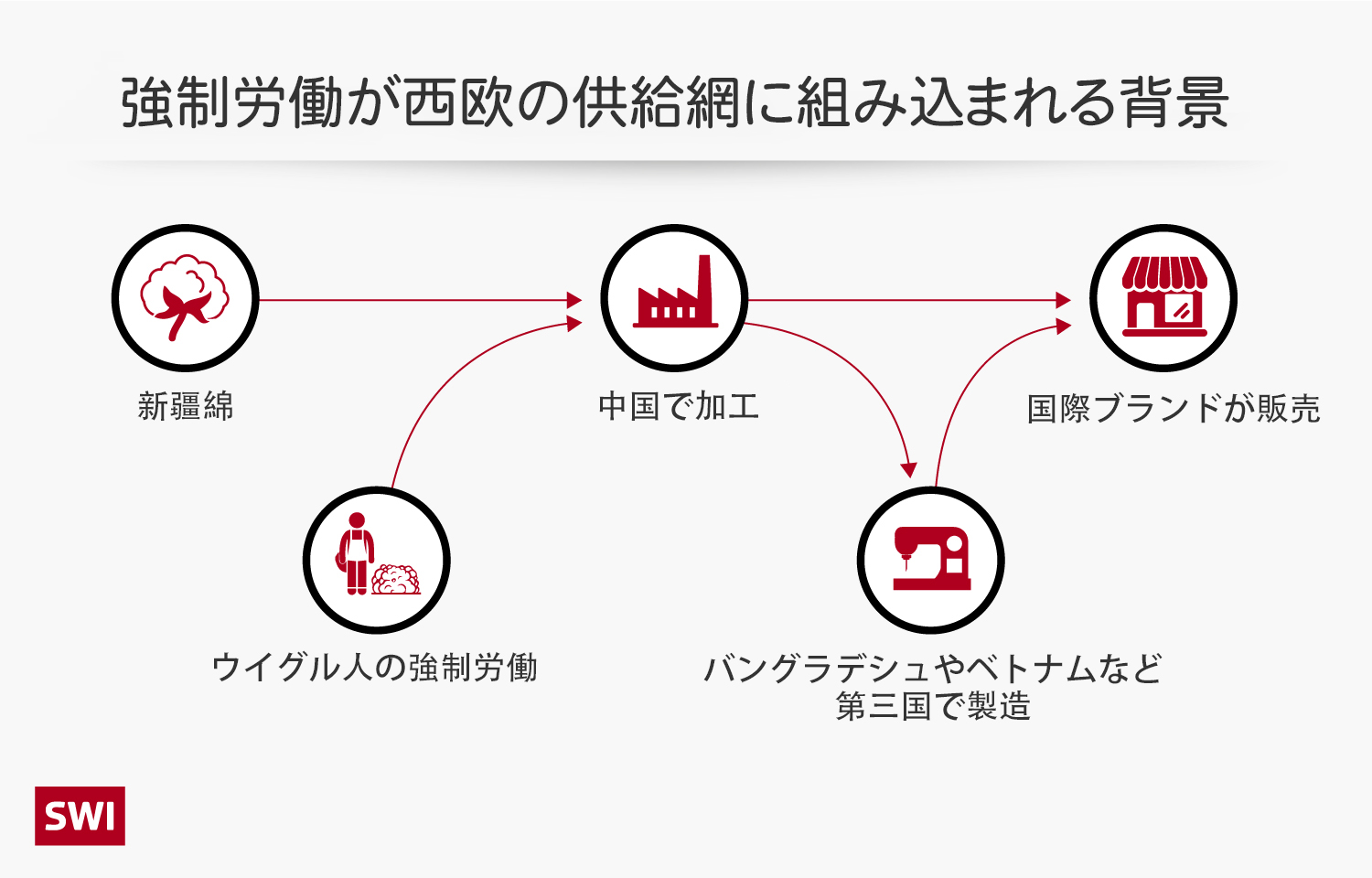 強制労働が西欧の供給網に組み込まれる背景

新疆綿

中国で加工

国際ブランドが販売

ウイグル人の強制労働

バングラデシュやベトナムなど第三国で製造

SWI